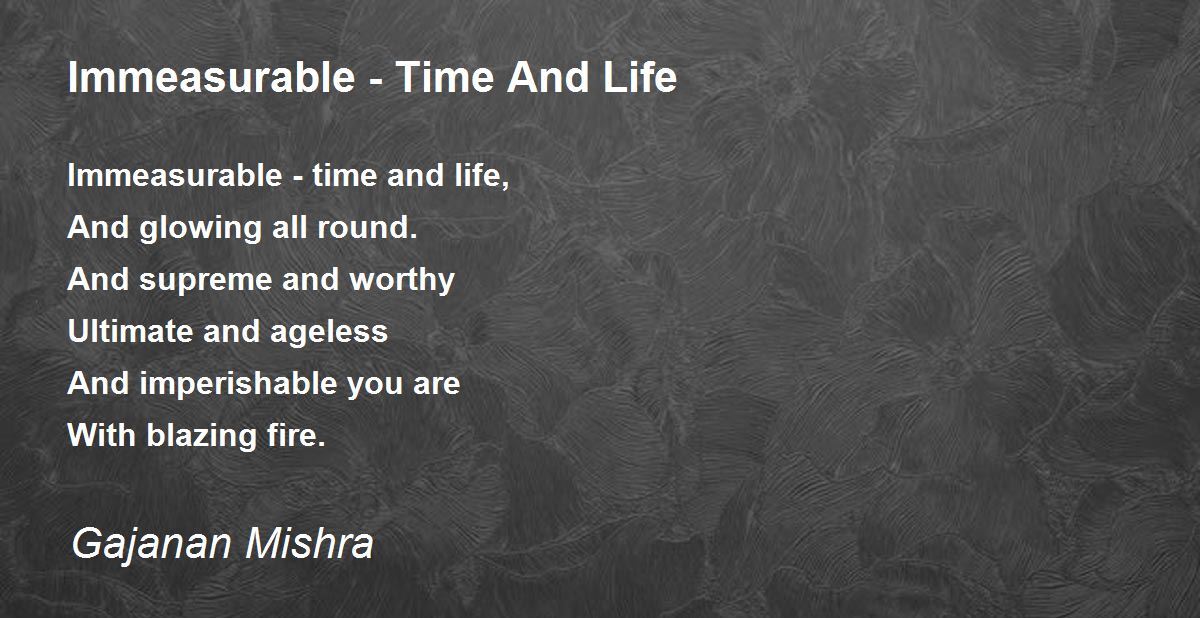 Immeasurable - Time And Life

Immeasurable - time and life,
And glowing all round.
And supreme and worthy
Ultimate and ageless
And imperishable you are
With blazing fire.

Gajanan Mishra